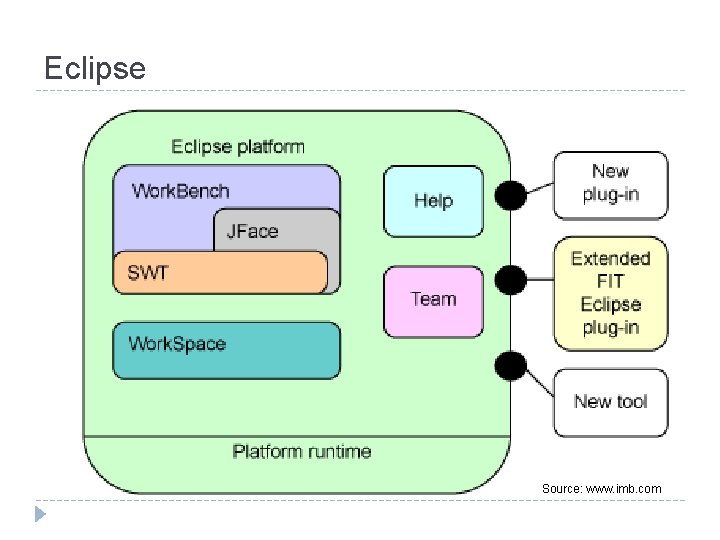 Eclipse

Eclipse platform

WorkBench

JFace

SWT

WorkSpace

Help

Team

Platform runtime

New plug-in

Extended FIT Eclipse plug-in

New tool

Source: www.imb.com